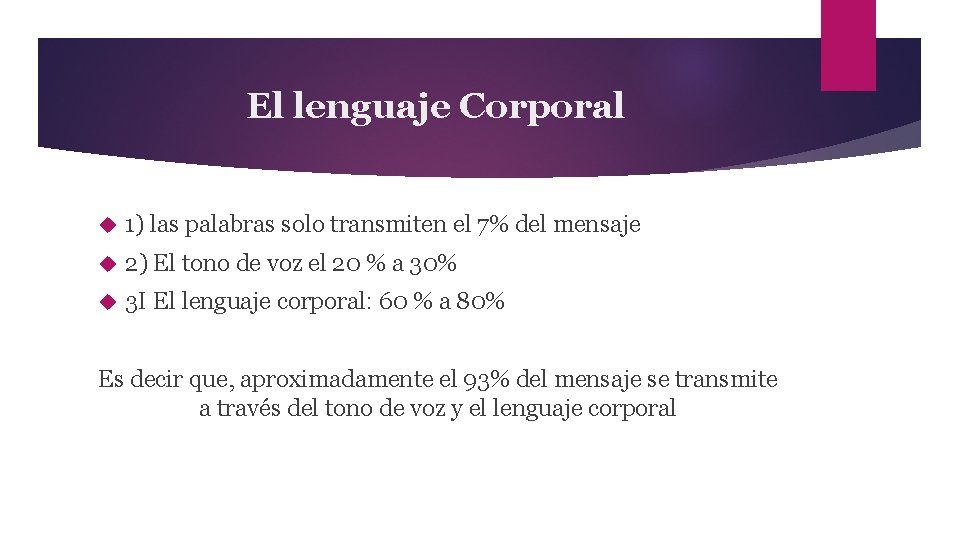 El lenguaje Corporal

1) las palabras solo transmiten el 7% del mensaje

2) El tono de voz el 20 % a 30%

3I El lenguaje corporal: 60 % a 80%

Es decir que, aproximadamente el 93% del mensaje se transmite a través del tono de voz y el lenguaje corporal